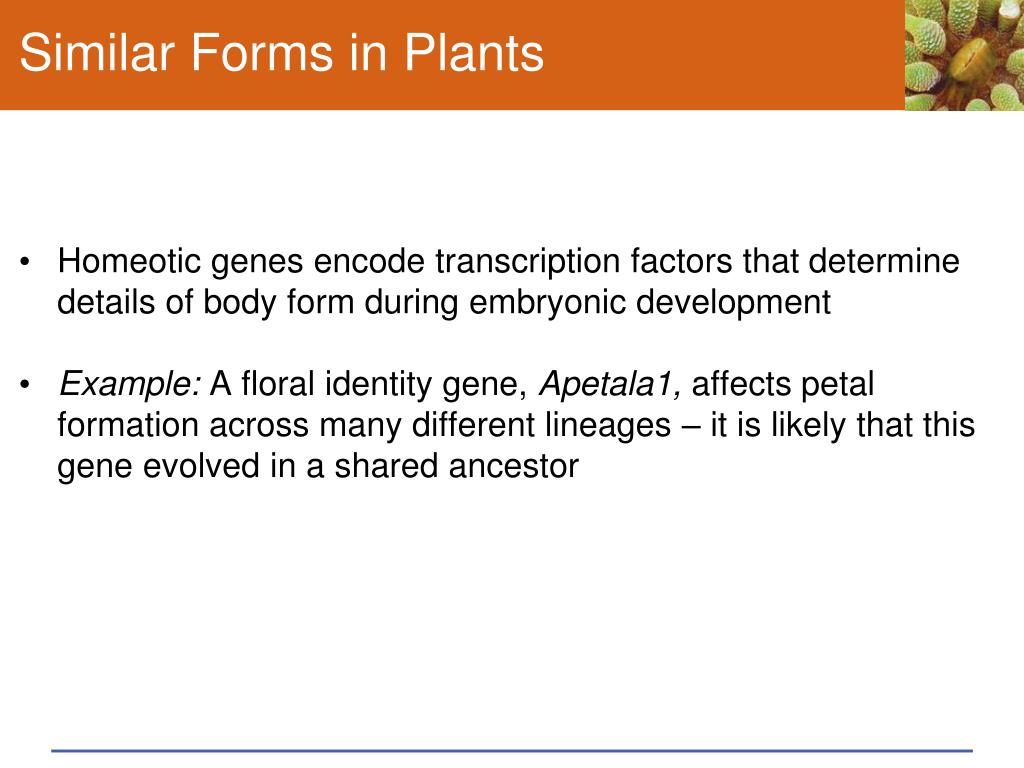 Similar Forms in Plants

• Homeotic genes encode transcription factors that determine details of body form during embryonic development

• Example: A floral identity gene, Apetala1, affects petal formation across many different lineages – it is likely that this gene evolved in a shared ancestor